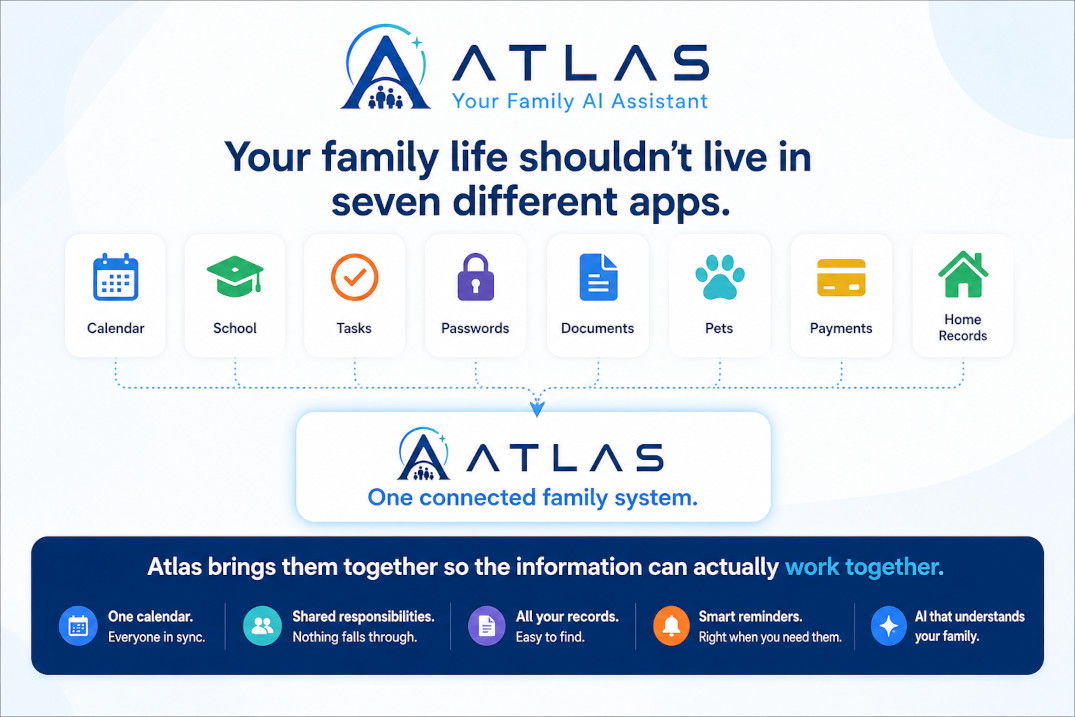 ATLAS
Your Family AI Assistant

Your family life shouldn't live in seven different apps.

Calendar
School
Tasks
Passwords
Documents
Pets
Payments
Home Records

ATLAS
One connected family system.

Atlas brings them together so the information can actually work together.

One calendar. Everyone in sync.

Shared responsibilities. Nothing falls through.

All your records. Easy to find.

Smart reminders. Right when you need them.

AI that understands your family.